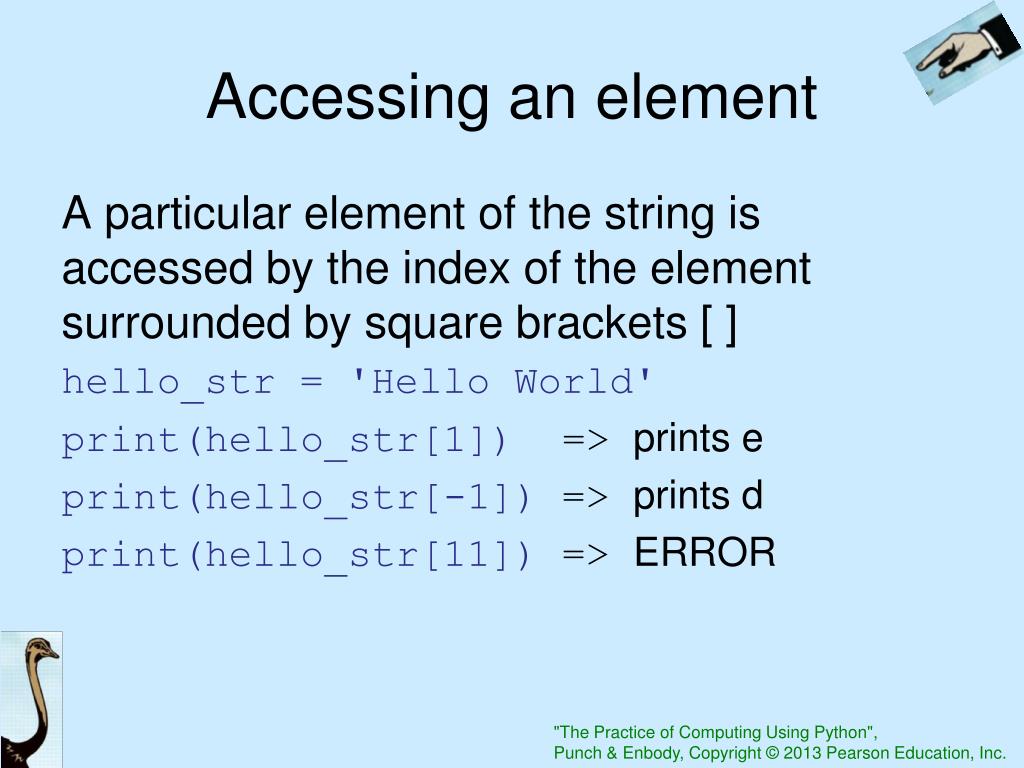 Accessing an element

A particular element of the string is accessed by the index of the element surrounded by square brackets [ ]

hello_str = 'Hello World'

print(hello_str[1]) => prints e

print(hello_str[-1]) => prints d

print(hello_str[11]) => ERROR

"The Practice of Computing Using Python",
Punch & Enbody, Copyright © 2013 Pearson Education, Inc.